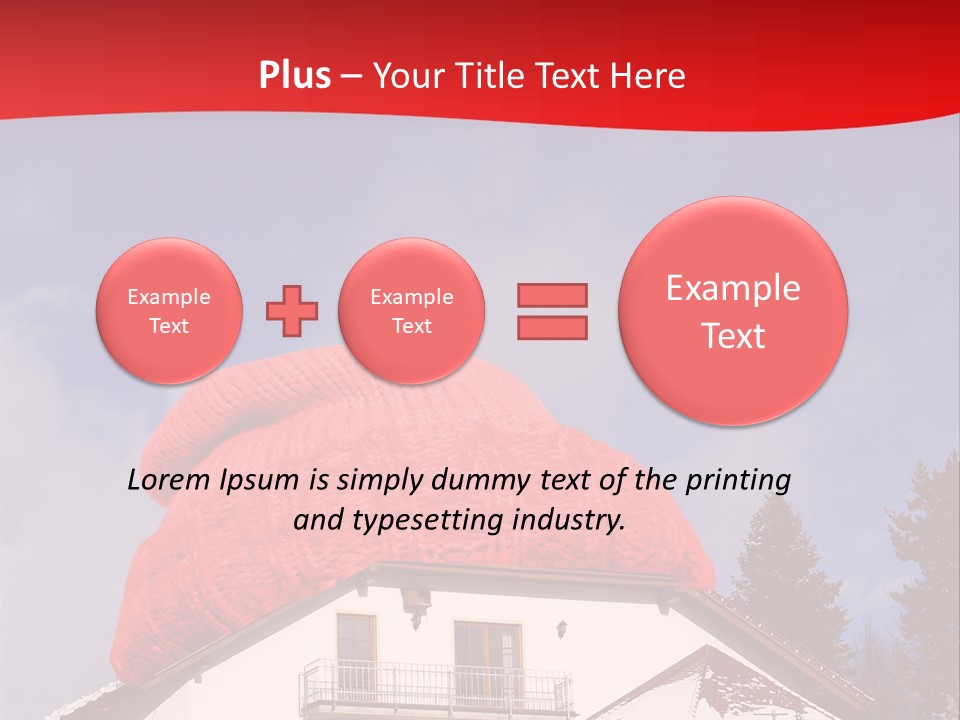 Plus – Your Title Text Here

Example Text

Example Text

Example Text

Lorem Ipsum is simply dummy text of the printing and typesetting industry.